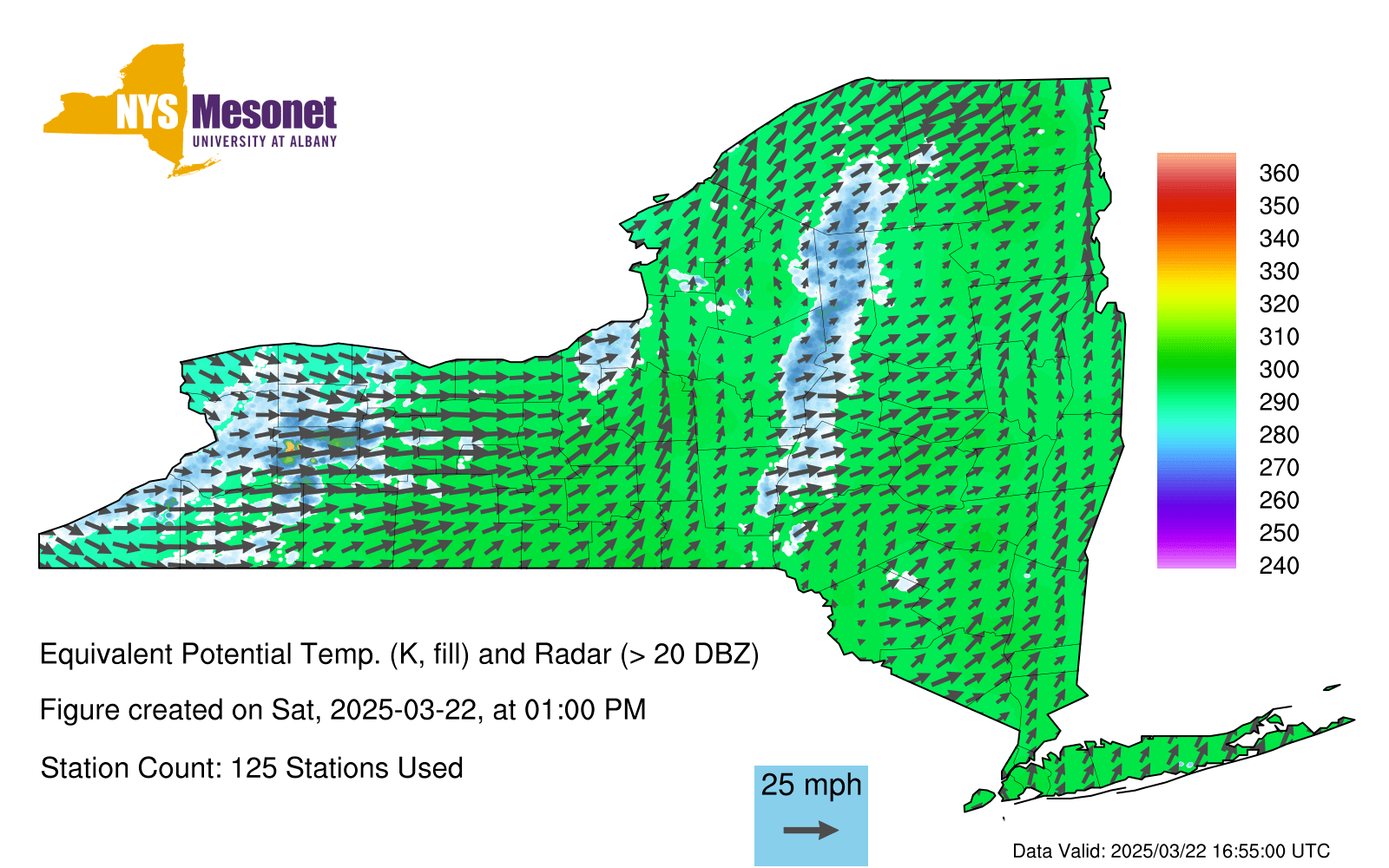 NYS Mesonet
UNIVERSITY AT ALBANY

360
350
340
330
320
310
300
290
280
270
260
250
240

Equivalent Potential Temp. (K, fill) and Radar (> 20 DBZ)

Figure created on Sat, 2025-03-22, at 01:00 PM

Station Count: 125 Stations Used

25 mph

Data Valid: 2025/03/22 16:55:00 UTC